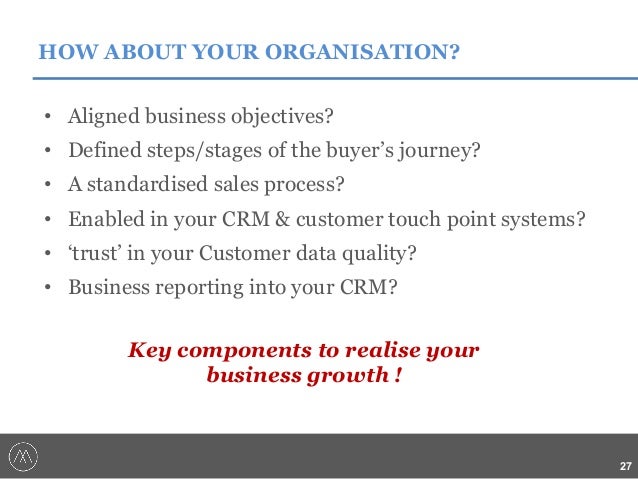 HOW ABOUT YOUR ORGANISATION?

• Aligned business objectives?
• Defined steps/stages of the buyer’s journey?
• A standardised sales process?
• Enabled in your CRM & customer touch point systems?
• ‘trust’ in your Customer data quality?
• Business reporting into your CRM?

Key components to realise your business growth !

27